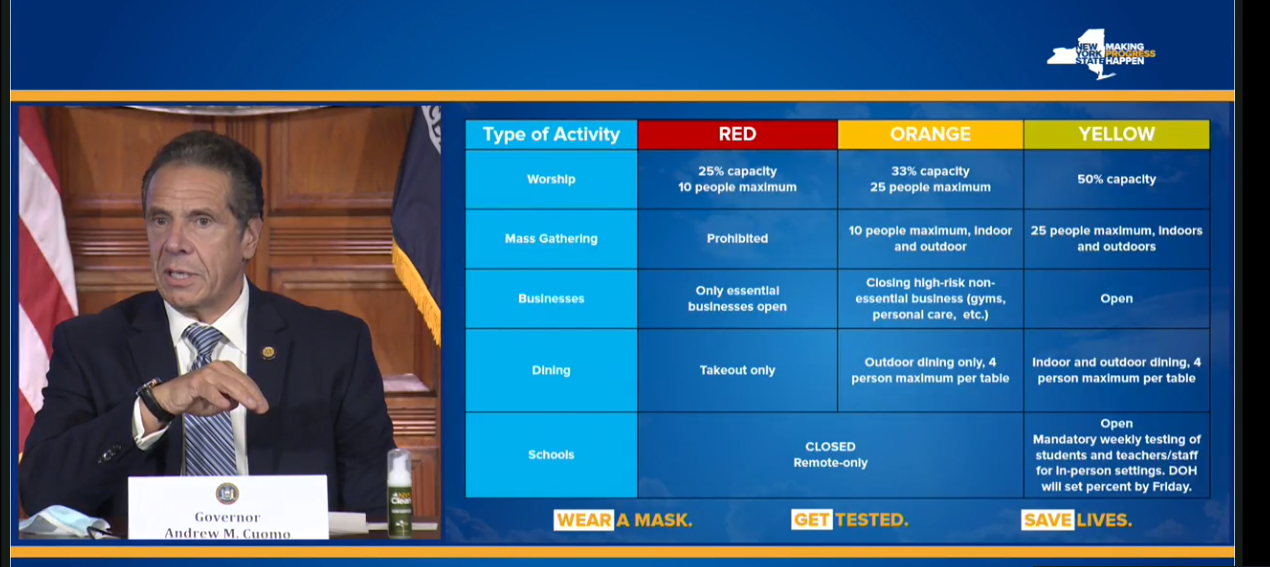 NEW YORK STATE MAKING PROGRESS HAPPEN

Governor
Andrew M. Cuomo

| Type of Activity | RED | ORANGE | YELLOW |
|---|---|---|---|
| Worship | 25% capacity 10 people maximum | 33% capacity 25 people maximum | 50% capacity |
| Mass Gathering | Prohibited | 10 people maximum, indoor and outdoor | 25 people maximum, indoors and outdoors |
| Businesses | Only essential businesses open | Closing high-risk non-essential business (gyms, personal care, etc.) | Open |
| Dining | Takeout only | Outdoor dining only, 4 person maximum per table | Indoor and outdoor dining, 4 person maximum per table |
| Schools | CLOSED Remote-only | CLOSED Remote-only | Open Mandatory weekly testing of students and teachers/staff for in-person settings. DOH will set percent by Friday. |

WEAR A MASK. GET TESTED. SAVE LIVES.